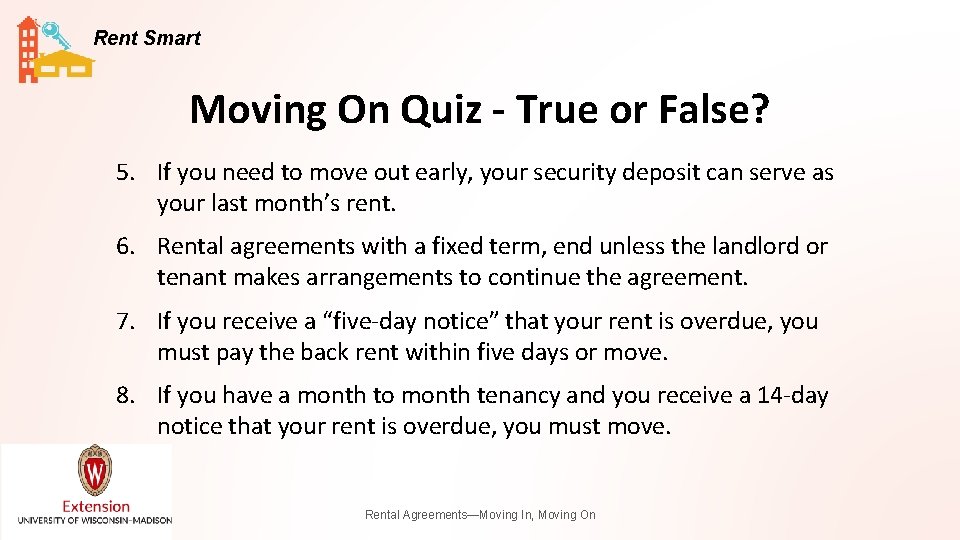 Rent Smart

Moving On Quiz - True or False?

5. If you need to move out early, your security deposit can serve as your last month's rent.

6. Rental agreements with a fixed term, end unless the landlord or tenant makes arrangements to continue the agreement.

7. If you receive a "five-day notice" that your rent is overdue, you must pay the back rent within five days or move.

8. If you have a month to month tenancy and you receive a 14-day notice that your rent is overdue, you must move.

W

Extension
UNIVERSITY OF WISCONSIN-MADISON

Rental Agreements—Moving In, Moving On